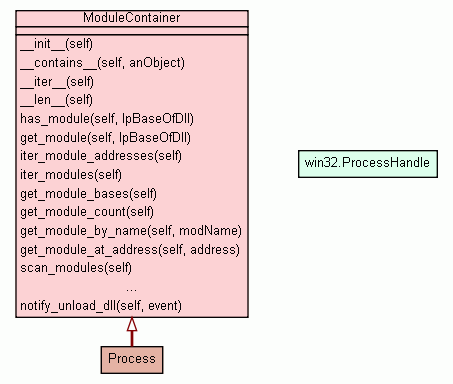 ModuleContainer

\_\_init\_\_(self)
\_\_contains\_\_(self, anObject)
\_\_iter\_\_(self)
\_\_len\_\_(self)
has_module(self, lpBaseOfDll)
get_module(self, lpBaseOfDll)
iter_module_addresses(self)
iter_modules(self)
get_module_bases(self)
get_module_count(self)
get_module_by_name(self, modName)
get_module_at_address(self, address)
scan_modules(self)
...
notify_unload_dll(self, event)

win32.ProcessHandle

Process